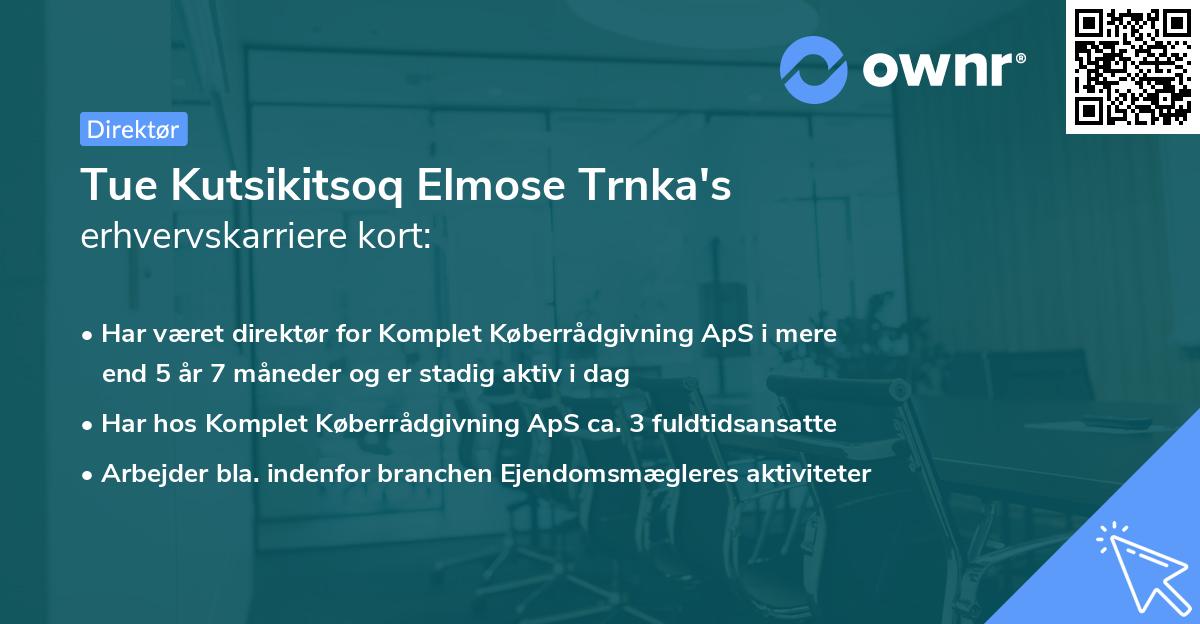 ownr®

Direktør

Tue Kutsikitsoq Elmose Trnka's erhvervskarriere kort:

• Har været direktør for Komplet Køberrådgivning ApS i mere end 5 år 7 måneder og er stadig aktiv i dag
• Har hos Komplet Køberrådgivning ApS ca. 3 fuldtidsansatte
• Arbejder bla. indenfor branchen Ejendomsmægleres aktiviteter